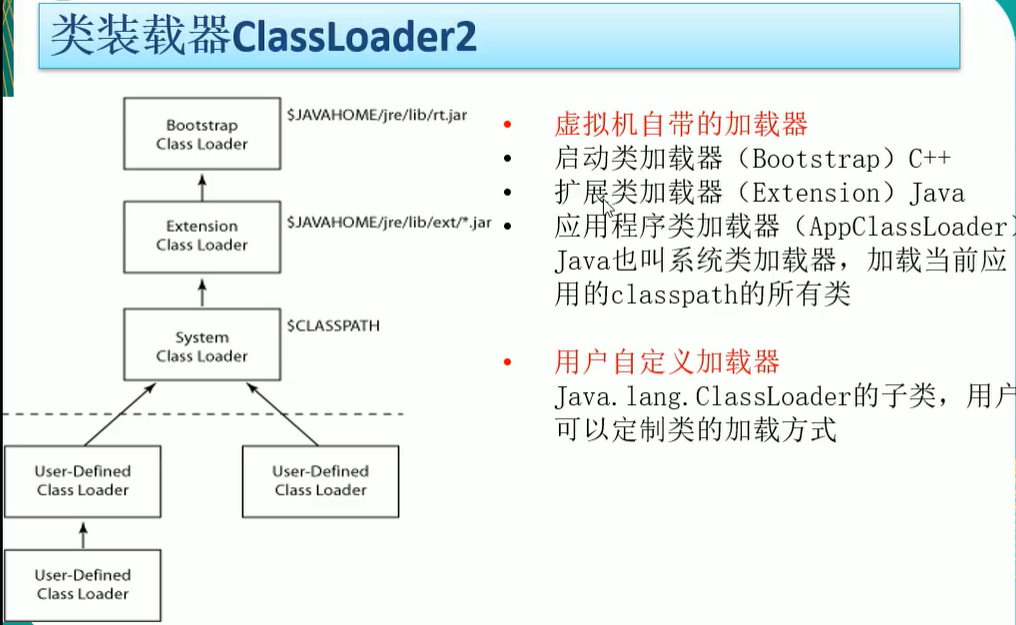 类装载器ClassLoader2

Bootstrap Class Loader

$JAVAHOME/jre/lib/rt.jar

Extension Class Loader

$JAVAHOME/jre/lib/ext/*.jar

System Class Loader

$CLASSPATH

User-Defined Class Loader

User-Defined Class Loader

User-Defined Class Loader

• 虚拟机自带的加载器
• 启动类加载器（Bootstrap）C++
• 扩展类加载器（Extension）Java
• 应用程序类加载器（AppClassLoader）Java也叫系统类加载器，加载当前应用的classpath的所有类

• 用户自定义加载器
Java.lang.ClassLoader的子类，用户可以定制类的加载方式